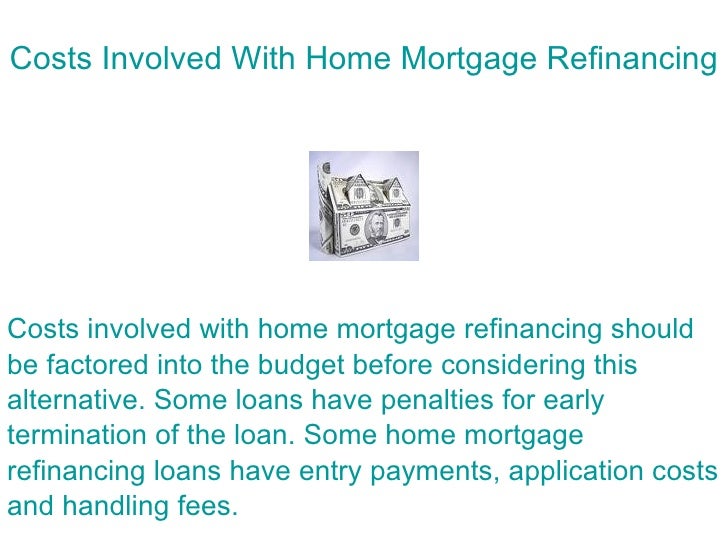 Costs Involved With Home Mortgage Refinancing

Costs involved with home mortgage refinancing should be factored into the budget before considering this alternative. Some loans have penalties for early termination of the loan. Some home mortgage refinancing loans have entry payments, application costs and handling fees.